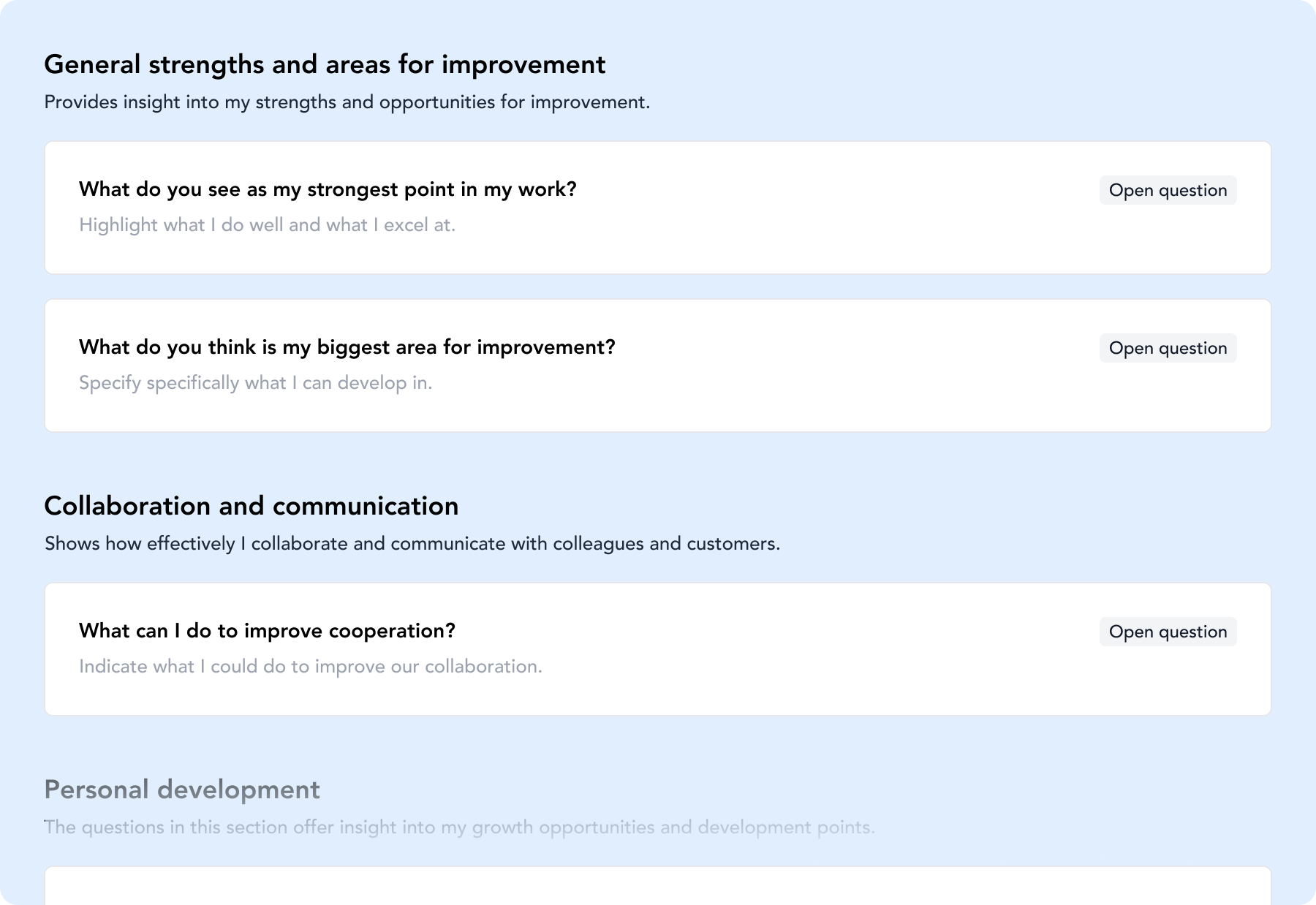 General strengths and areas for improvement
Provides insight into my strengths and opportunities for improvement.

What do you see as my strongest point in my work?
Open question
Highlight what I do well and what I excel at.

What do you think is my biggest area for improvement?
Open question
Specify specifically what I can develop in.

Collaboration and communication
Shows how effectively I collaborate and communicate with colleagues and customers.

What can I do to improve cooperation?
Open question
Indicate what I could do to improve our collaboration.

Personal development
The questions in this section offer insight into my growth opportunities and development points.